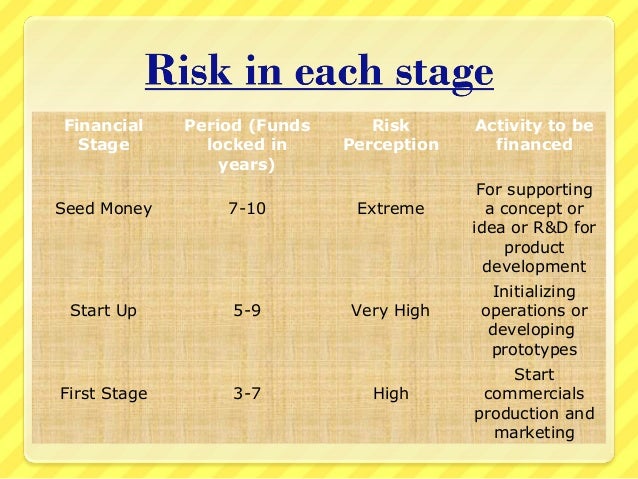 Risk in each stage

| Financial Stage | Period (Funds locked in years) | Risk Perception | Activity to be financed |
|---|---|---|---|
| Seed Money | 7-10 | Extreme | For supporting a concept or idea or R&D for product development |
| Start Up | 5-9 | Very High | Initializing operations or developing prototypes |
| First Stage | 3-7 | High | Start commercials production and marketing |